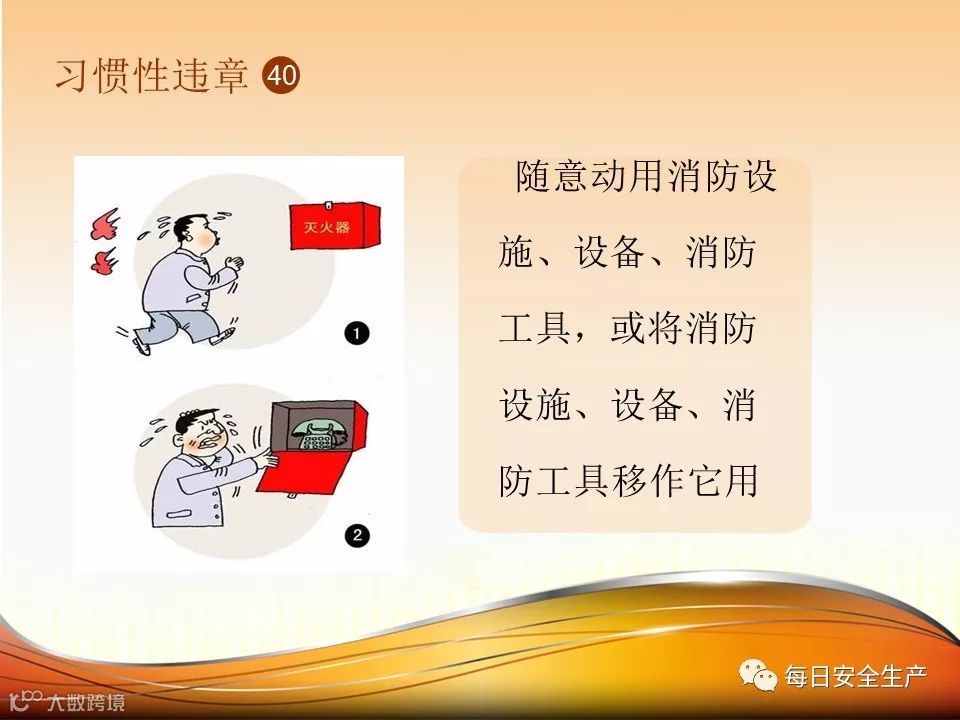 习惯性违章 40

灭火器

1

2

随意动用消防设施、设备、消防工具，或将消防设施、设备、消防工具移作它用

每日安全生产

大数跨境